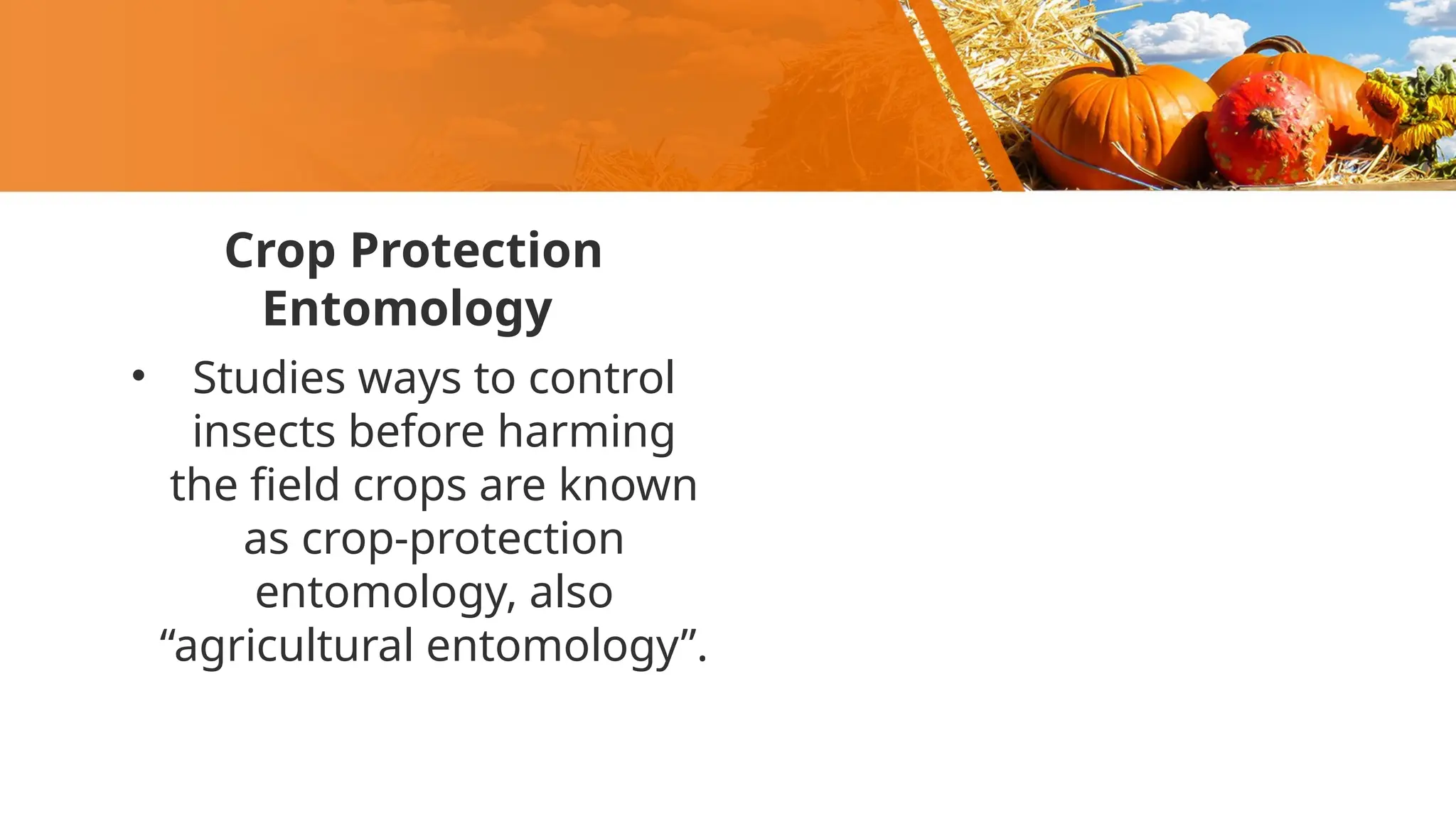 Crop Protection Entomology

• Studies ways to control insects before harming the field crops are known as crop-protection entomology, also “agricultural entomology”.